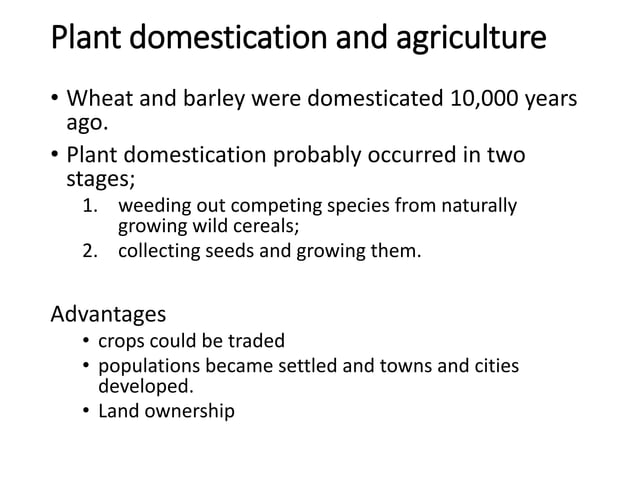 Plant domestication and agriculture

• Wheat and barley were domesticated 10,000 years ago.
• Plant domestication probably occurred in two stages;
1. weeding out competing species from naturally growing wild cereals;
2. collecting seeds and growing them.

Advantages
• crops could be traded
• populations became settled and towns and cities developed.
• Land ownership